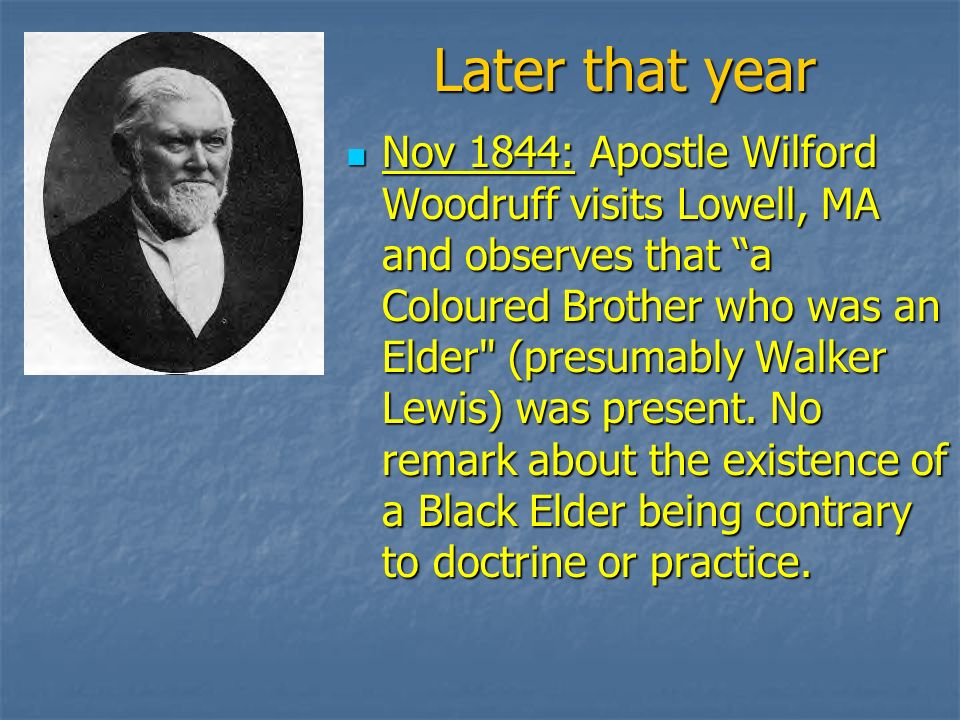 Later that year

Nov 1844: Apostle Wilford Woodruff visits Lowell, MA and observes that “a Coloured Brother who was an Elder" (presumably Walker Lewis) was present. No remark about the existence of a Black Elder being contrary to doctrine or practice.